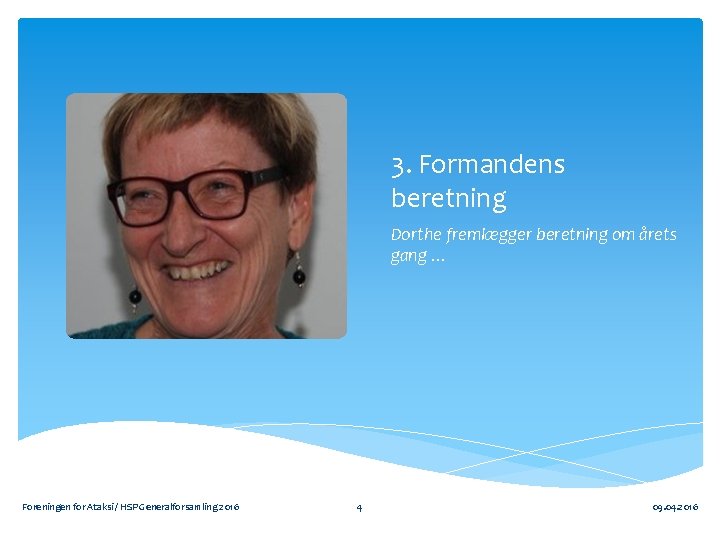 3. Formandens beretning

Dorthe fremlægger beretning om årets gang …

Foreningen for Ataksi / HSP Generalforsamling 2016

4

09.04.2016